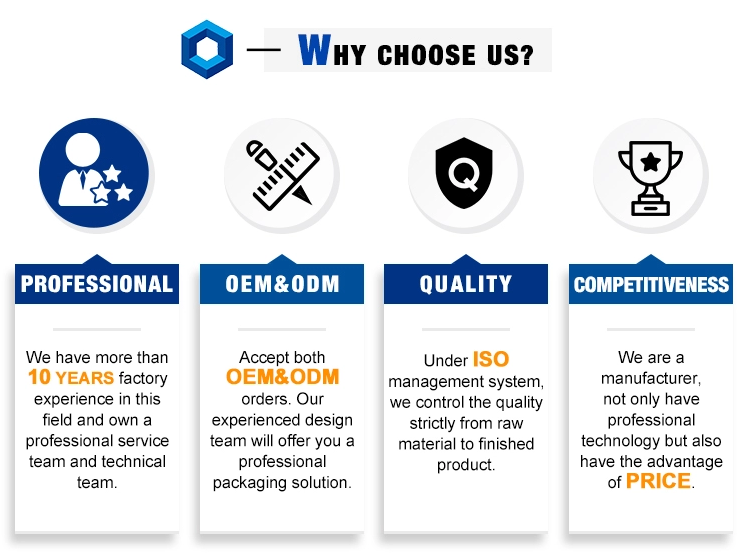 WHY CHOOSE US?

Q

PROFESSIONAL

We have more than 10 YEARS factory experience in this field and own a professional service team and technical team.

OEM&ODM

Accept both OEM&ODM orders. Our experienced design team will offer you a professional packaging solution.

QUALITY

Under ISO management system, we control the quality strictly from raw material to finished product.

COMPETITIVENESS

We are a manufacturer, not only have professional technology but also have the advantage of PRICE.